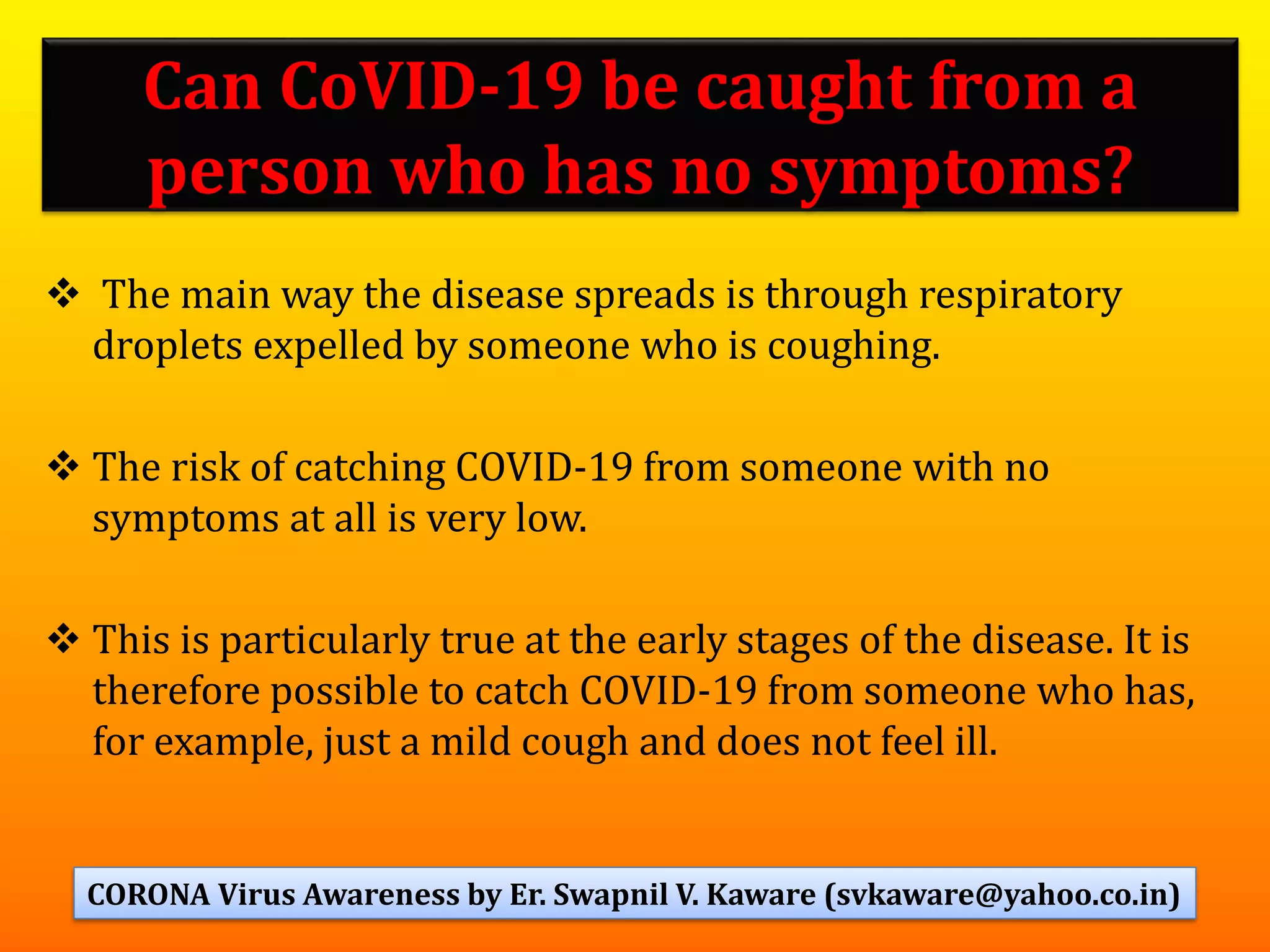 Can CoVID-19 be caught from a person who has no symptoms?

❖ The main way the disease spreads is through respiratory droplets expelled by someone who is coughing.

❖ The risk of catching COVID-19 from someone with no symptoms at all is very low.

❖ This is particularly true at the early stages of the disease. It is therefore possible to catch COVID-19 from someone who has, for example, just a mild cough and does not feel ill.

CORONA Virus Awareness by Er. Swapnil V. Kaware (svkaware@yahoo.co.in)